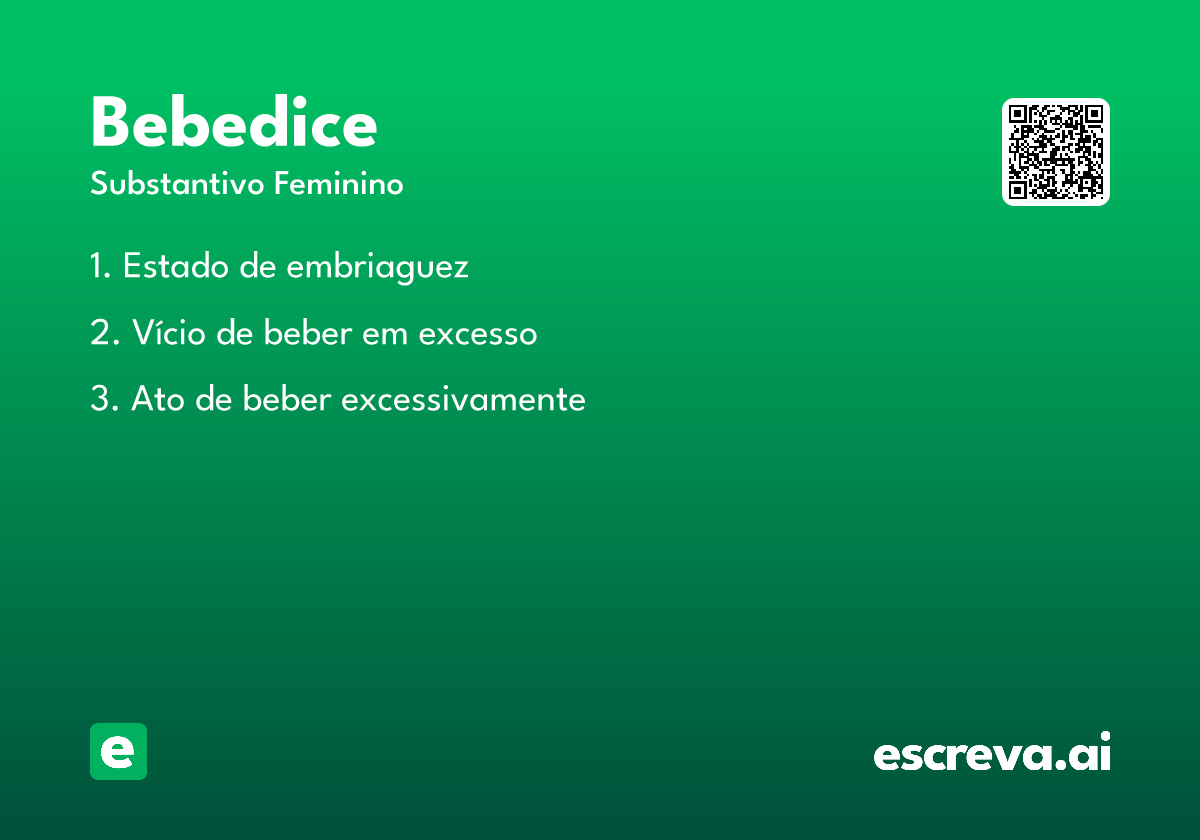 Bebedice
Substantivo Feminino

1. Estado de embriaguez

2. Vício de beber em excesso

3. Ato de beber excessivamente

e

escreva.ai